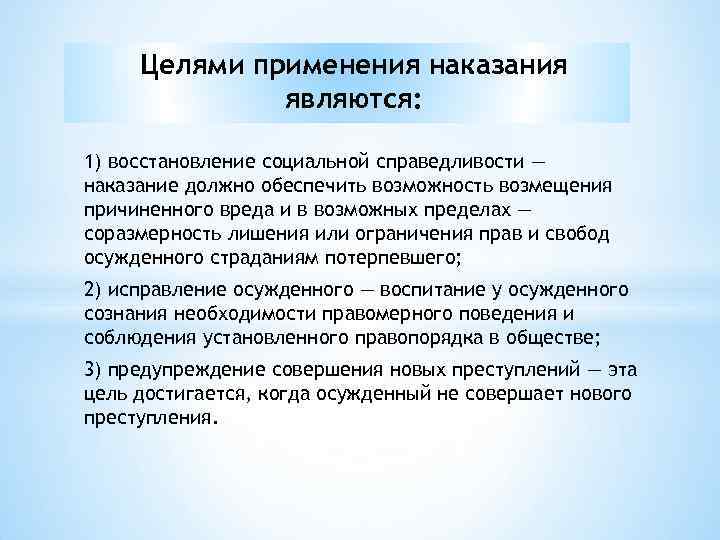 Целями применения наказания являются:

1) восстановление социальной справедливости — наказание должно обеспечить возможность возмещения причиненного вреда и в возможных пределах — соразмерность лишения или ограничения прав и свобод осужденного страданиям потерпевшего;

2) исправление осужденного — воспитание у осужденного сознания необходимости правомерного поведения и соблюдения установленного правопорядка в обществе;

3) предупреждение совершения новых преступлений — эта цель достигается, когда осужденный не совершает нового преступления.